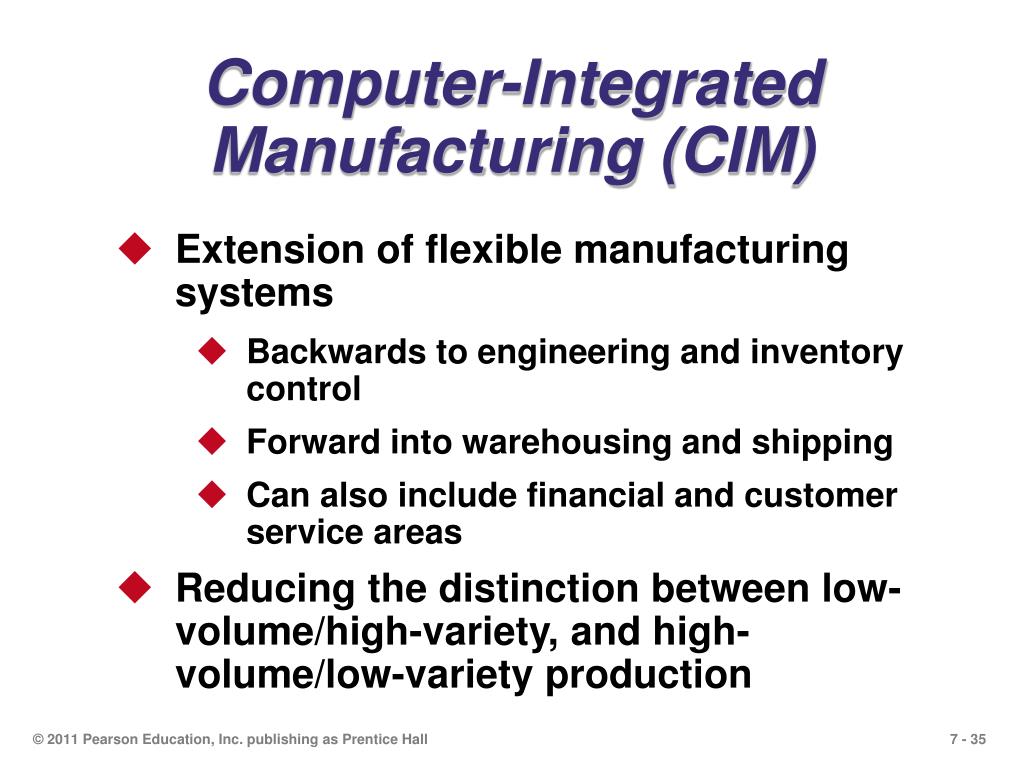 Computer-Integrated Manufacturing (CIM)

◆ Extension of flexible manufacturing systems

◆ Backwards to engineering and inventory control

◆ Forward into warehousing and shipping

◆ Can also include financial and customer service areas

◆ Reducing the distinction between low-volume/high-variety, and high-volume/low-variety production

© 2011 Pearson Education, Inc. publishing as Prentice Hall

7 - 35